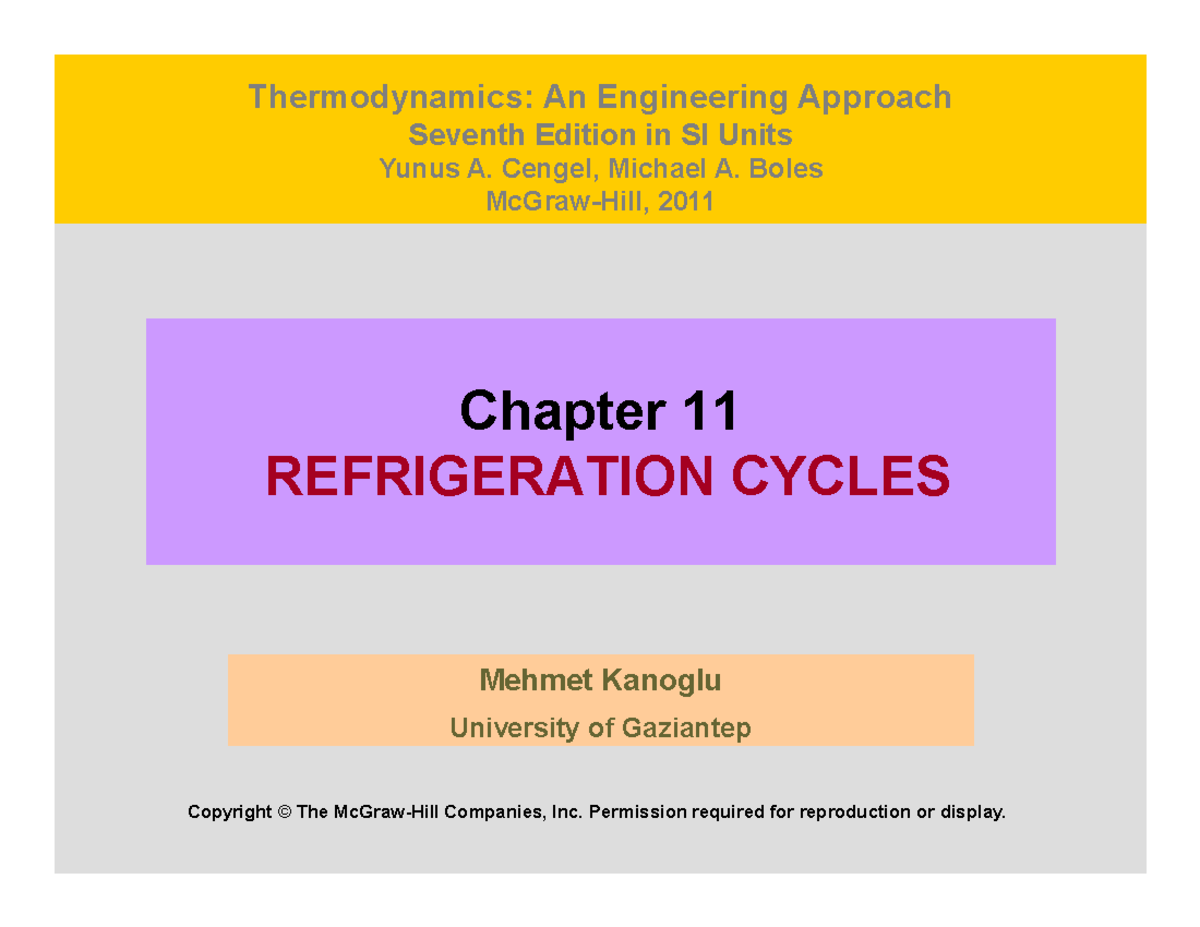 Thermodynamics: An Engineering Approach
Seventh Edition in SI Units
Yunus A. Cengel, Michael A. Boles
McGraw-Hill, 2011

Chapter 11
REFRIGERATION CYCLES

Mehmet Kanoglu
University of Gaziantep

Copyright © The McGraw-Hill Companies, Inc. Permission required for reproduction or display.